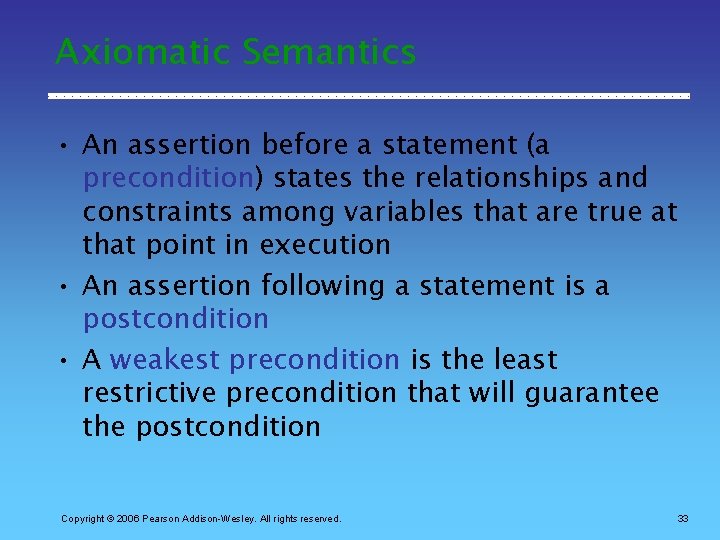 Axiomatic Semantics

• An assertion before a statement (a precondition) states the relationships and constraints among variables that are true at that point in execution

• An assertion following a statement is a postcondition

• A weakest precondition is the least restrictive precondition that will guarantee the postcondition

Copyright © 2006 Pearson Addison-Wesley. All rights reserved.

33